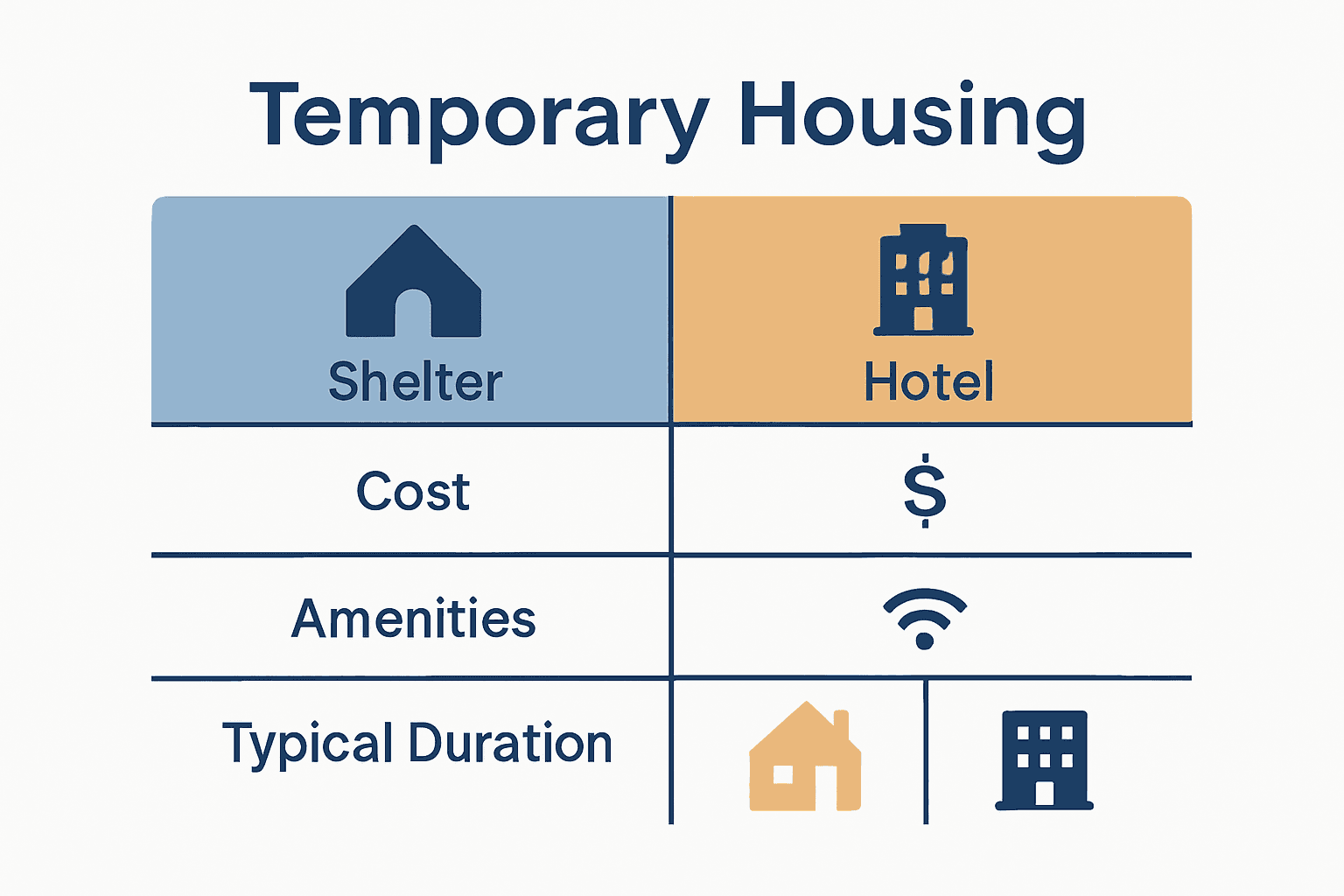 Temporary Housing

| Shelter | Hotel |
|---|---|
| Cost | $ |
| Amenities | |
| Typical Duration | |